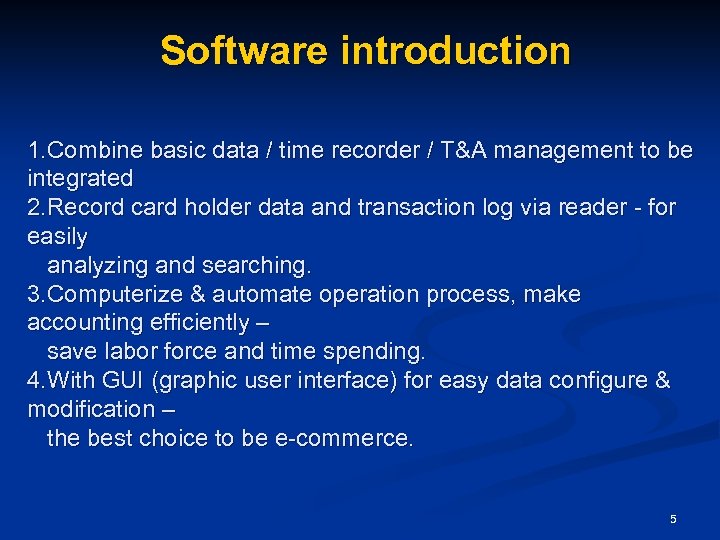 Software introduction

1.Combine basic data / time recorder / T&A management to be integrated
2.Record card holder data and transaction log via reader - for easily analyzing and searching.
3.Computerize & automate operation process, make accounting efficiently – save labor force and time spending.
4.With GUI (graphic user interface) for easy data configure & modification – the best choice to be e-commerce.

5